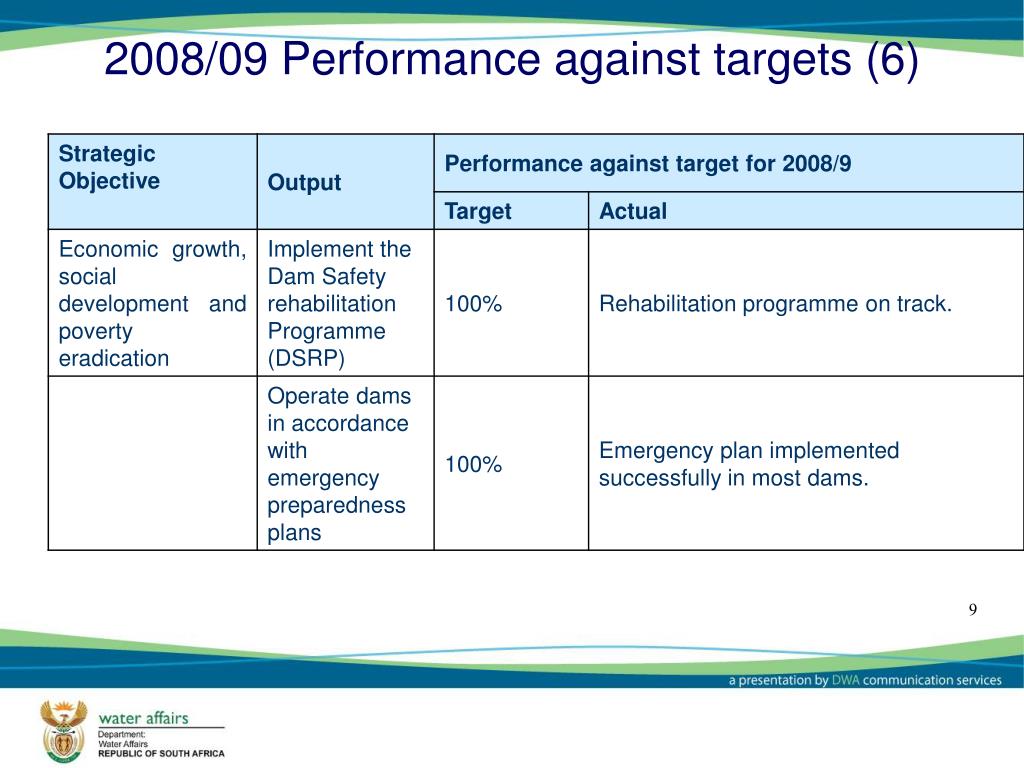 2008/09 Performance against targets (6)

| Strategic Objective | Output | Performance against target for 2008/9 | |
|---|---|---|---|
| | | Target | Actual |
| Economic growth, social development and poverty eradication | Implement the Dam Safety rehabilitation Programme (DSRP) | 100% | Rehabilitation programme on track. |
| | Operate dams in accordance with emergency preparedness plans | 100% | Emergency plan implemented successfully in most dams. |

9

a presentation by DWA communication services

water affairs
Department:
Water Affairs
REPUBLIC OF SOUTH AFRICA